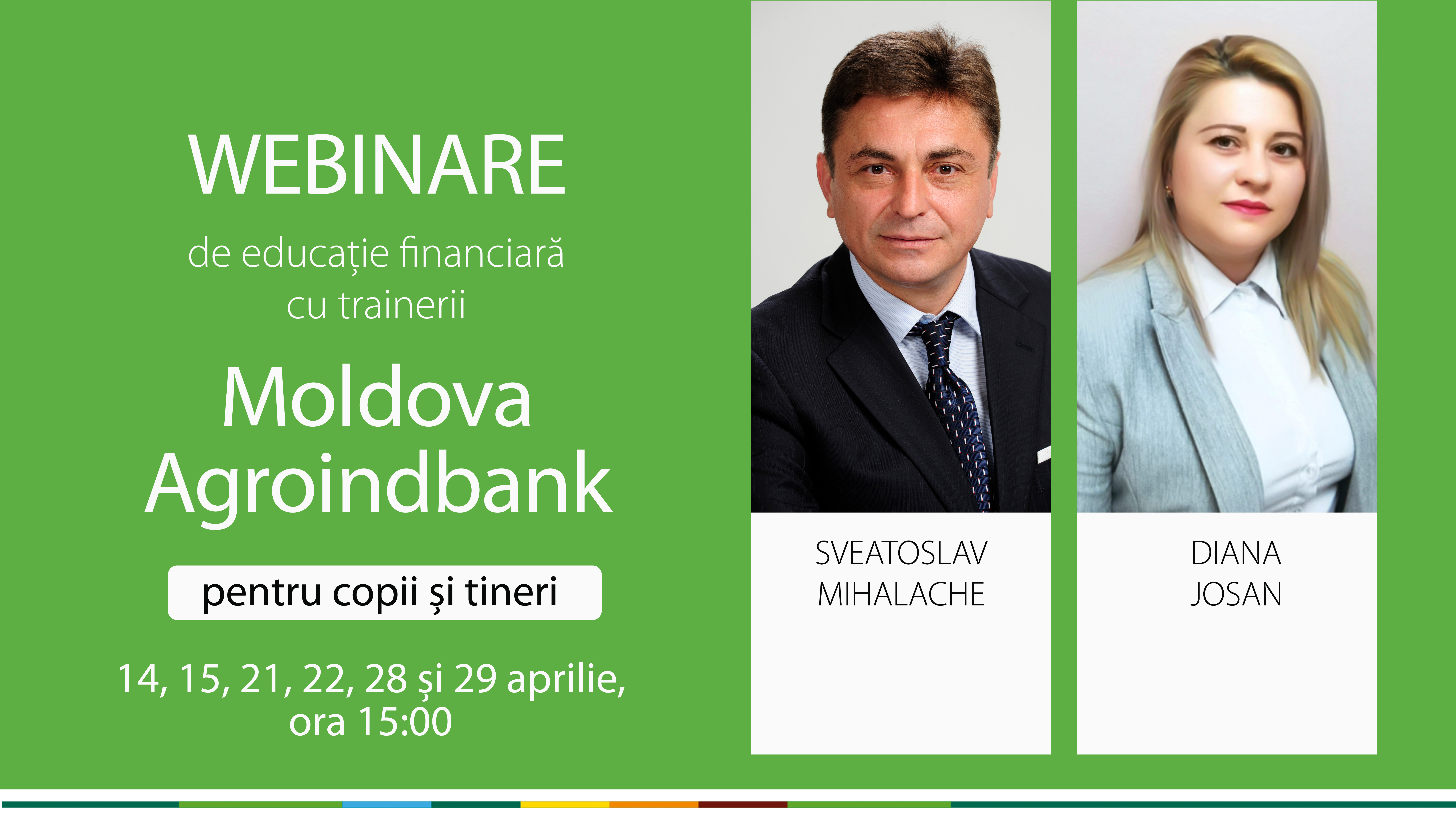 WEBINARE

de educație financiară cu trainerii

Moldova Agroindbank

pentru copii și tineri

14, 15, 21, 22, 28 și 29 aprilie, ora 15:00

SVEATOSLAV MIHALACHE

DIANA JOSAN